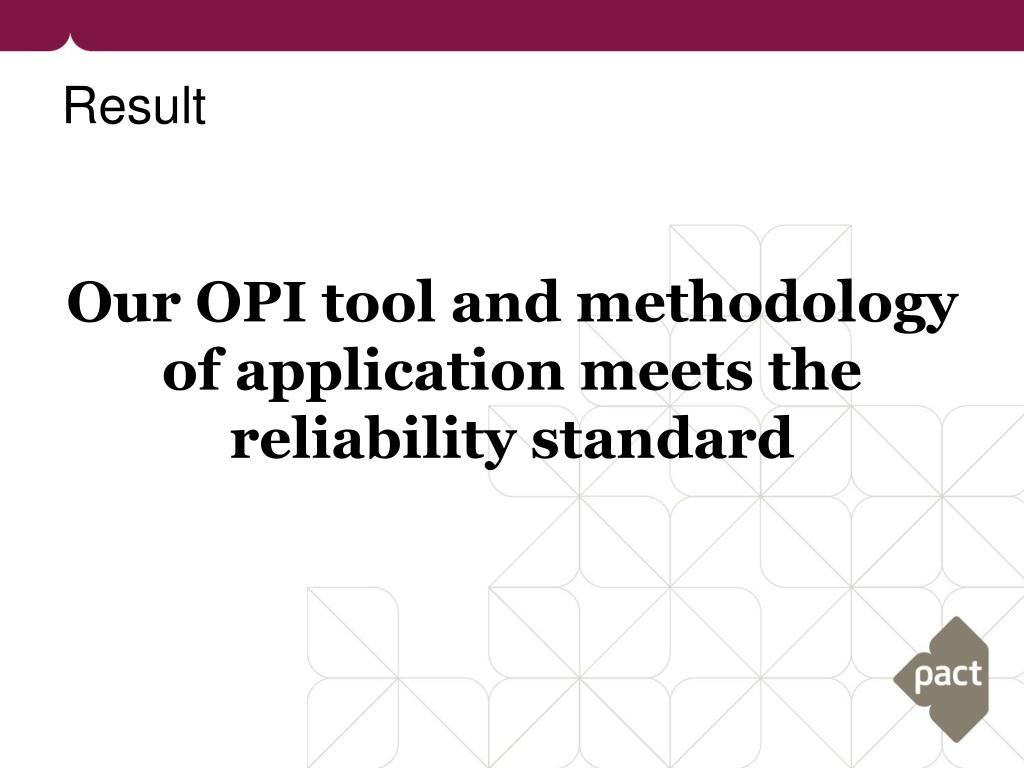 Result

Our OPI tool and methodology of application meets the reliability standard

pact